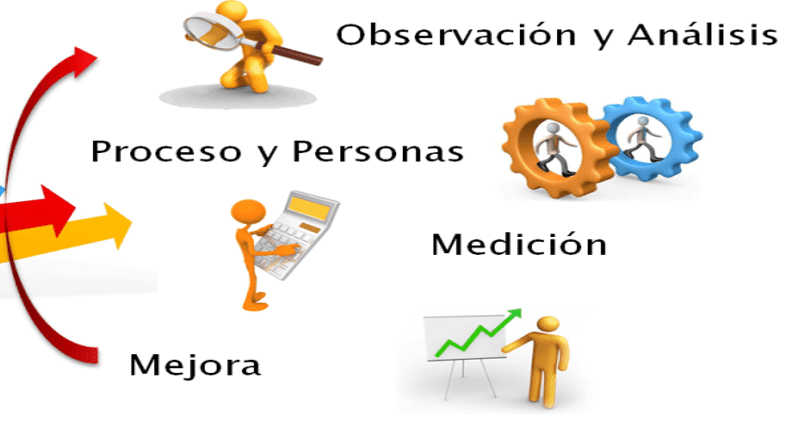 Observación y Análisis

Proceso y Personas

Medición

Mejora